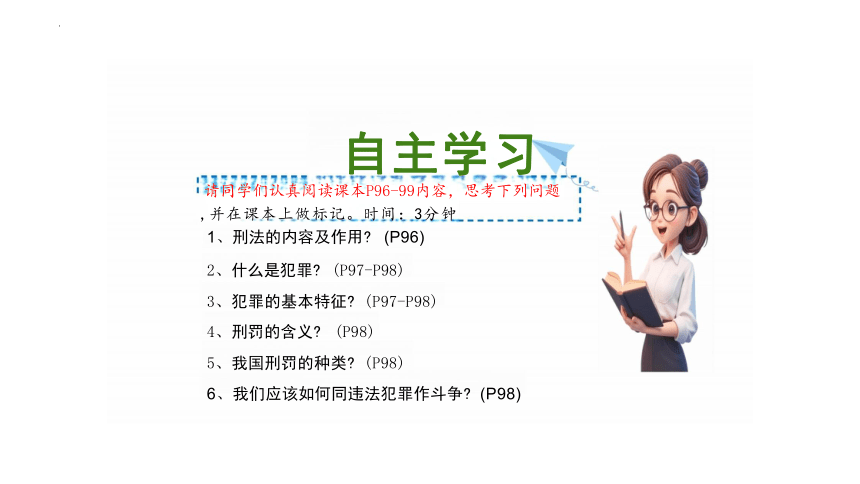 自主学习

请同学们认真阅读课本P96-99内容，思考下列问题，并在课本上做标记。时间：3分钟

1、刑法的内容及作用？(P96)

2、什么是犯罪？(P97-P98)

3、犯罪的基本特征？(P97-P98)

4、刑罚的含义？(P98)

5、我国刑罚的种类？(P98)

6、我们应该如何同违法犯罪作斗争？(P98)